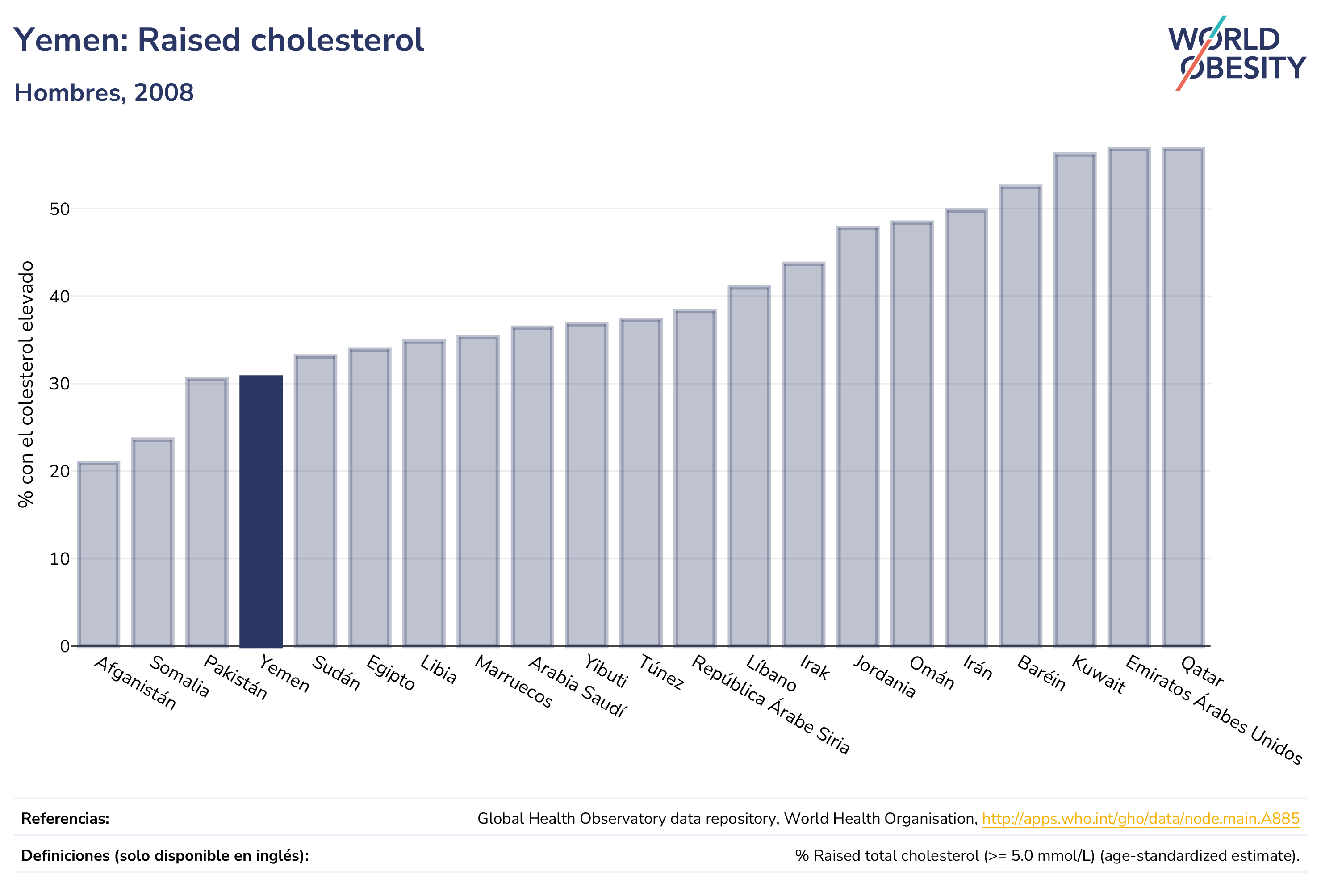 Yemen: Raised cholesterol

Hombres, 2008

WORLD OBESITY

% con el colesterol elevado

50
40
30
20
10
0

Afganistán
Somalia
Pakistán
Yemen
Sudán
Egipto
Libia
Marruecos
Arabia Saudí
Yibuti
Túnez
República Árabe Siria
Líbano
Irak
Jordania
Omán
Irán
Baréin
Kuwait
Emiratos Árabes Unidos
Qatar

Referencias: Global Health Observatory data repository, World Health Organisation, http://apps.who.int/gho/data/node.main.A885

Definiciones (solo disponible en inglés): % Raised total cholesterol (>= 5.0 mmol/L) (age-standardized estimate).